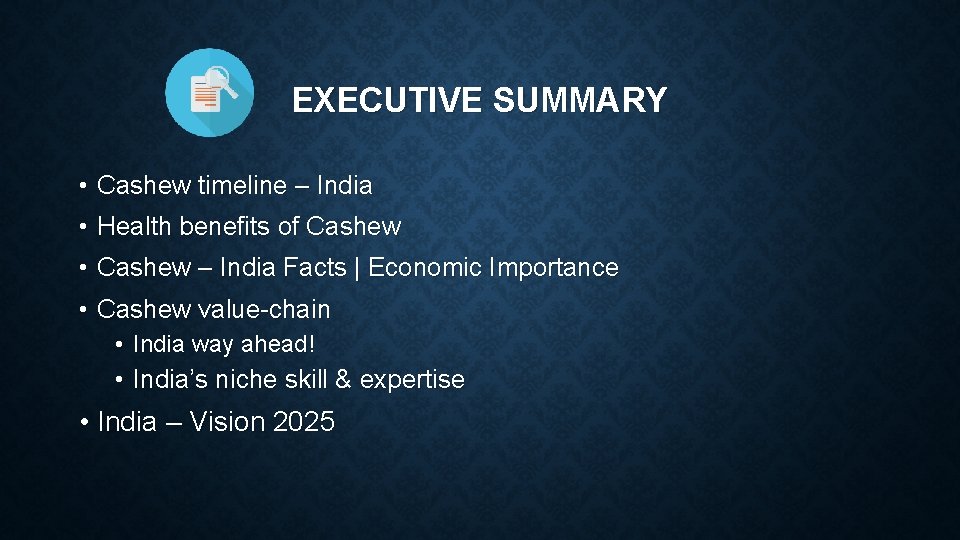 EXECUTIVE SUMMARY

• Cashew timeline – India
• Health benefits of Cashew
• Cashew – India Facts | Economic Importance
• Cashew value-chain
  • India way ahead!
  • India's niche skill & expertise
• India – Vision 2025